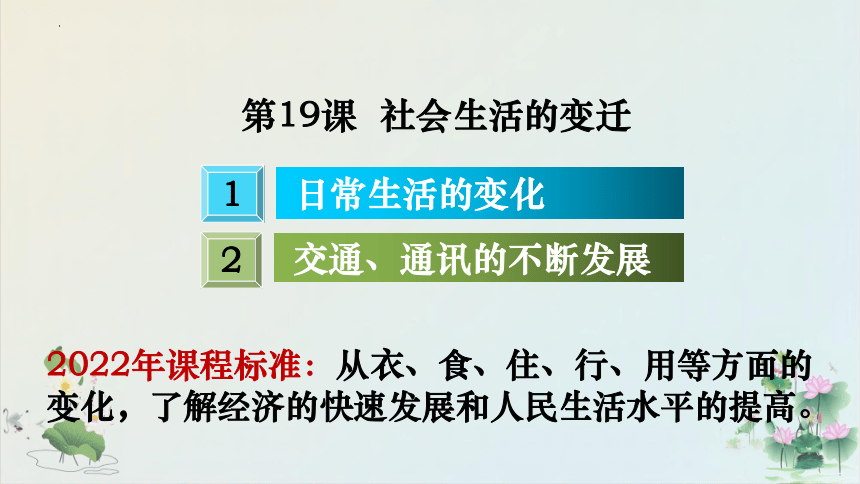 第19课 社会生活的变迁

1 日常生活的变化

2 交通、通讯的不断发展

2022年课程标准：从衣、食、住、行、用等方面的变化，了解经济的快速发展和人民生活水平的提高。